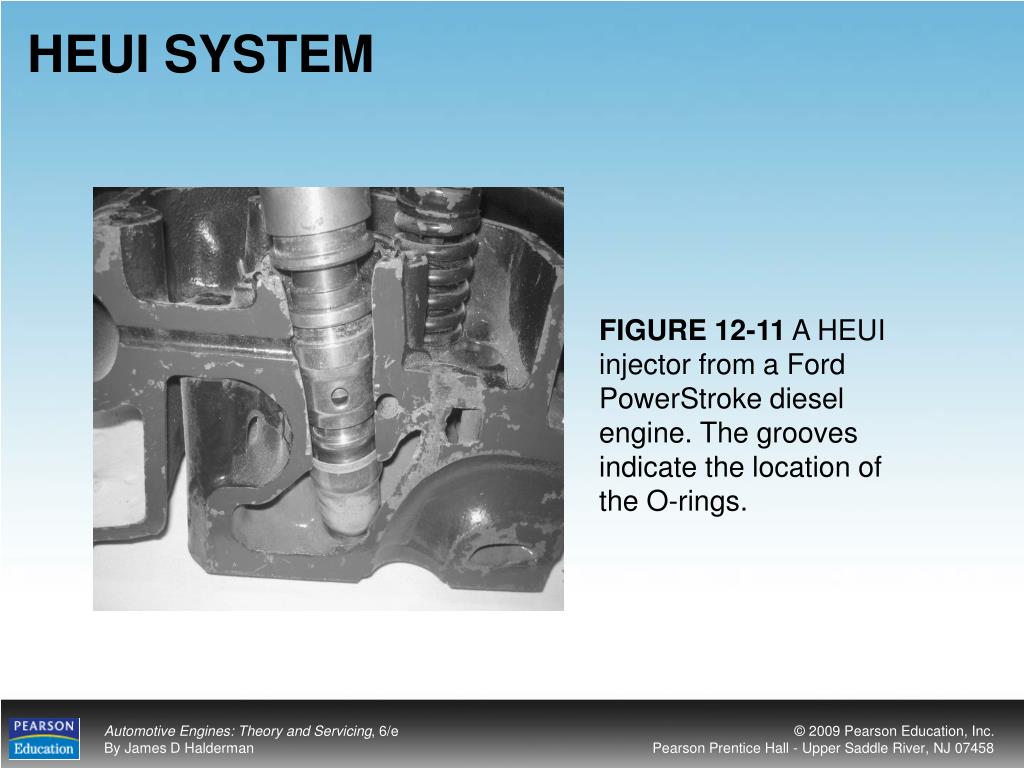 HEUI SYSTEM

FIGURE 12-11 A HEUI injector from a Ford PowerStroke diesel engine. The grooves indicate the location of the O-rings.

PEARSON
Education

Automotive Engines: Theory and Servicing, 6/e
By James D Halderman

© 2009 Pearson Education, Inc.
Pearson Prentice Hall - Upper Saddle River, NJ 07458